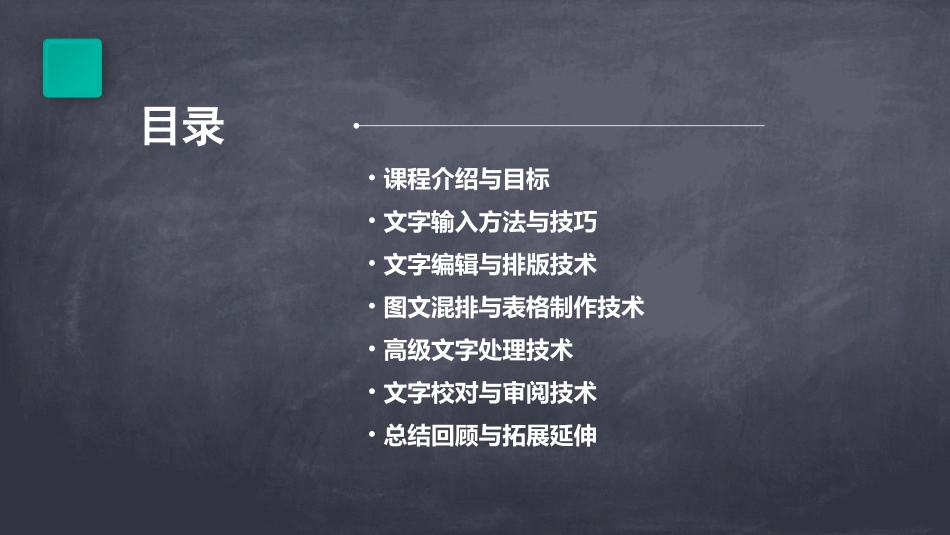 目录

• 课程介绍与目标
• 文字输入方法与技巧
• 文字编辑与排版技术
• 图文混排与表格制作技术
• 高级文字处理技术
• 文字校对与审阅技术
• 总结回顾与拓展延伸